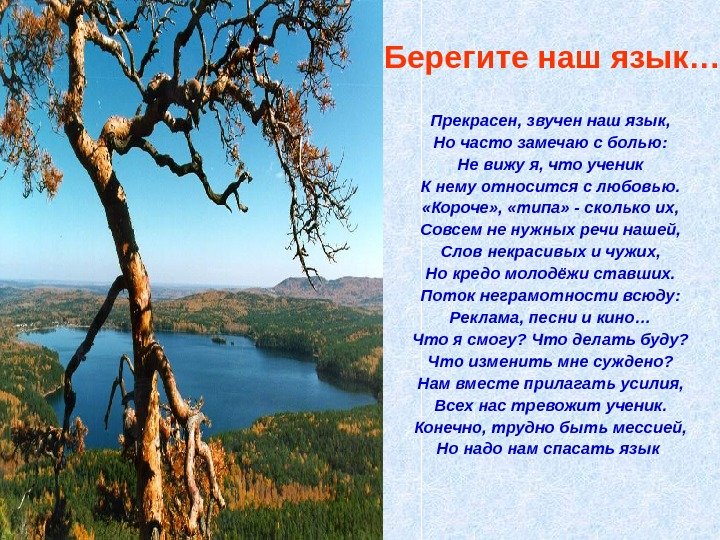 Берегите наш язык…

Прекрасен, звучен наш язык,
Но часто замечаю с болью:
Не вижу я, что ученик
К нему относится с любовью.
«Короче», «типа» - сколько их,
Совсем не нужных речи нашей,
Слов некрасивых и чужих,
Но кредо молодёжи ставших.
Поток неграмотности всюду:
Реклама, песни и кино…
Что я смогу? Что делать буду?
Что изменить мне суждено?
Нам вместе прилагать усилия,
Всех нас тревожит ученик.
Конечно, трудно быть мессией,
Но надо нам спасать язык